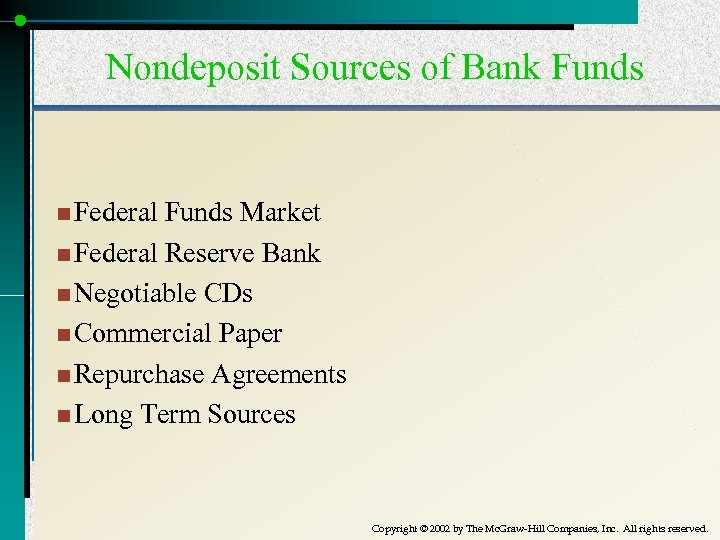 Nondeposit Sources of Bank Funds

■ Federal Funds Market
■ Federal Reserve Bank
■ Negotiable CDs
■ Commercial Paper
■ Repurchase Agreements
■ Long Term Sources

Copyright © 2002 by The McGraw-Hill Companies, Inc. All rights reserved.